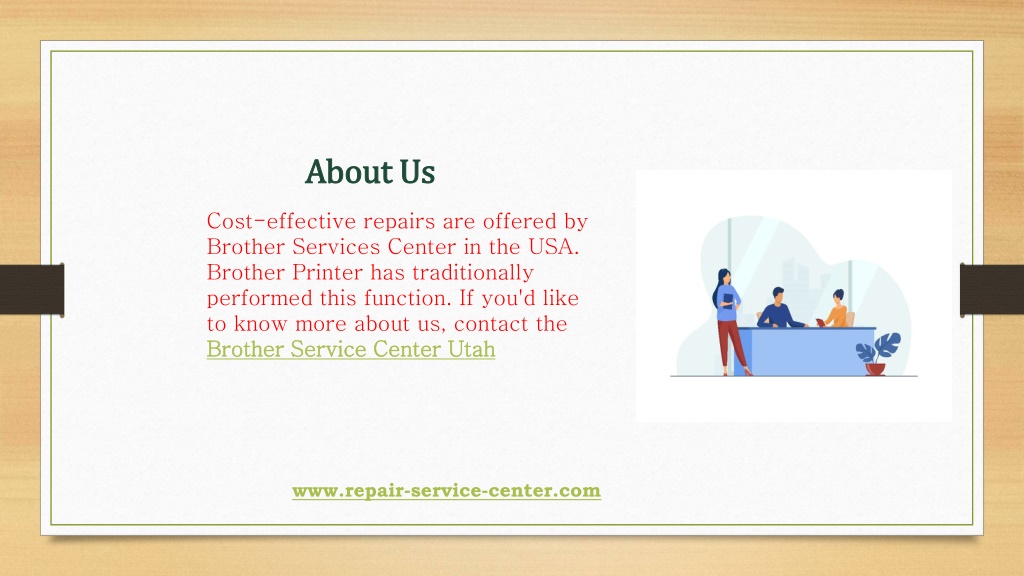 About Us

Cost-effective repairs are offered by Brother Services Center in the USA. Brother Printer has traditionally performed this function. If you'd like to know more about us, contact the Brother Service Center Utah

www.repair-service-center.com